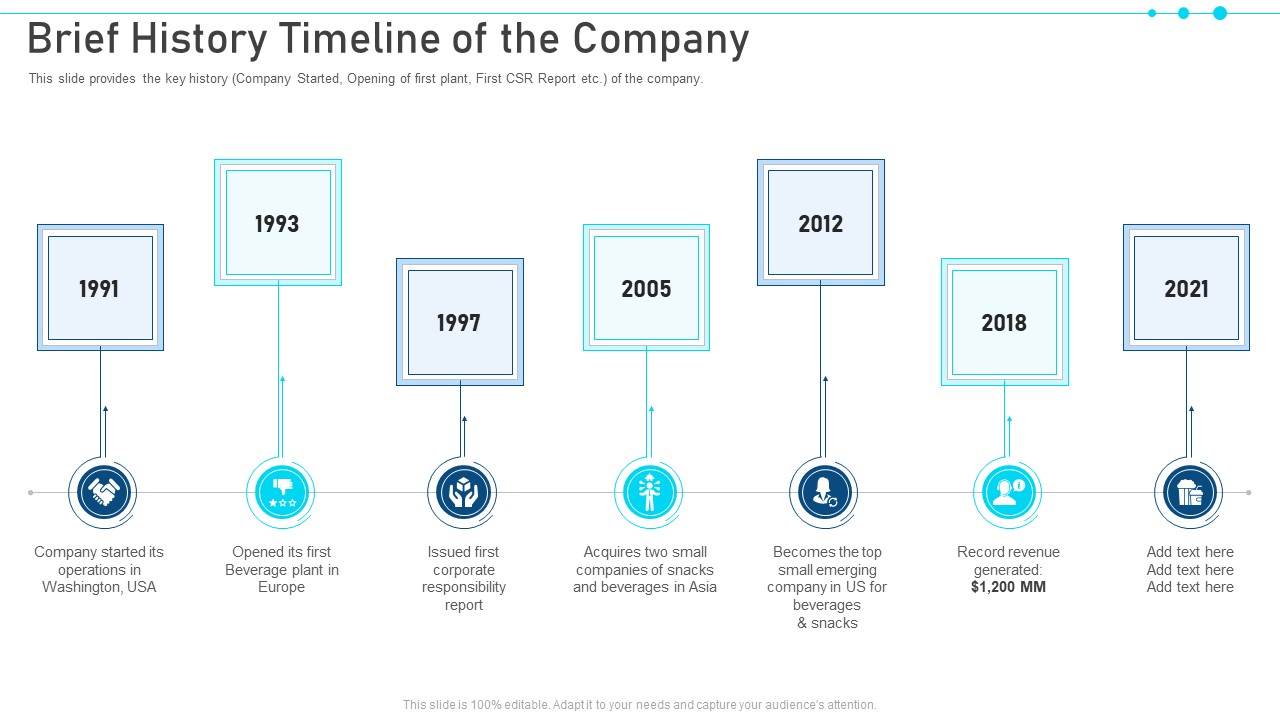 Brief History Timeline of the Company

This slide provides the key history (Company Started, Opening of first plant, First CSR Report etc.) of the company.

1991

Company started its operations in Washington, USA

1993

Opened its first Beverage plant in Europe

1997

Issued first corporate responsibility report

2005

Acquires two small companies of snacks and beverages in Asia

2012

Becomes the top small emerging company in US for beverages & snacks

2018

Record revenue generated: $1,200 MM

2021

Add text here Add text here Add text here

This slide is 100% editable. Adapt it to your needs and capture your audience's attention.